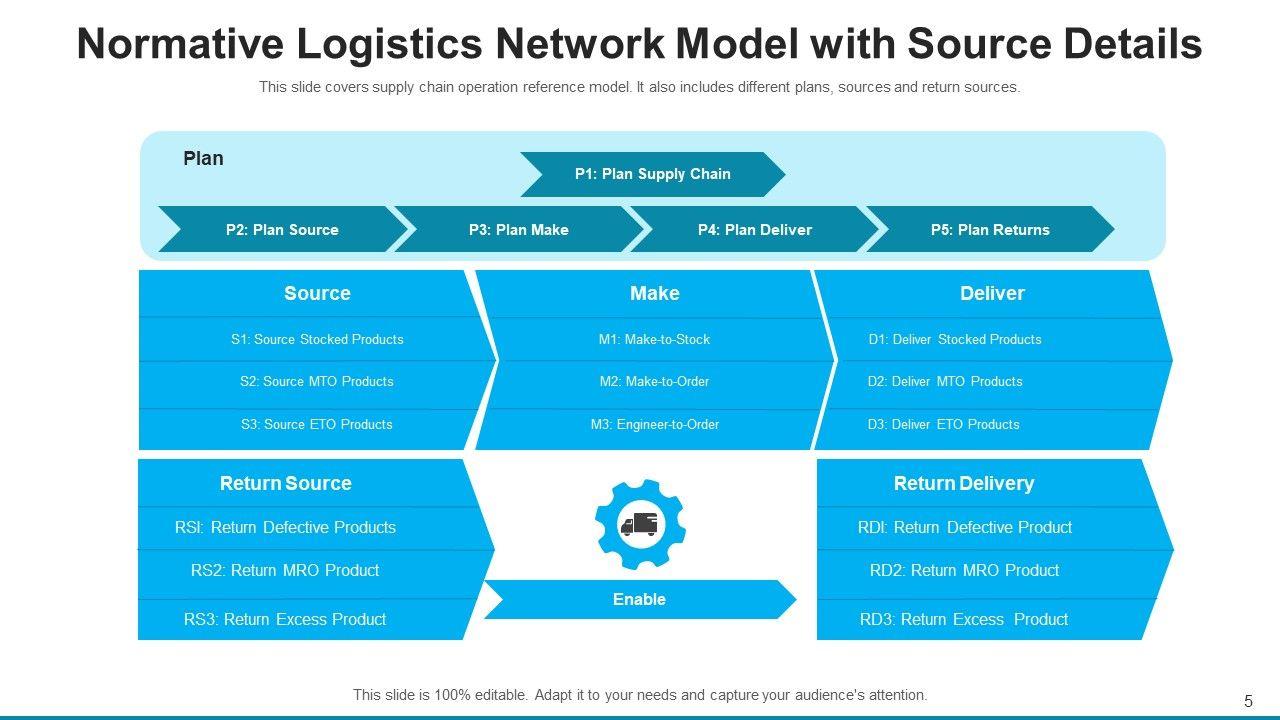 Normative Logistics Network Model with Source Details

This slide covers supply chain operation reference model. It also includes different plans, sources and return sources.

Plan

P1: Plan Supply Chain

P2: Plan Source

P3: Plan Make

P4: Plan Deliver

P5: Plan Returns

Source

S1: Source Stocked Products

S2: Source MTO Products

S3: Source ETO Products

Make

M1: Make-to-Stock

M2: Make-to-Order

M3: Engineer-to-Order

Deliver

D1: Deliver Stocked Products

D2: Deliver MTO Products

D3: Deliver ETO Products

Return Source

RSI: Return Defective Products

RS2: Return MRO Product

RS3: Return Excess Product

Enable

Return Delivery

RDI: Return Defective Product

RD2: Return MRO Product

RD3: Return Excess Product

This slide is 100% editable. Adapt it to your needs and capture your audience's attention.

5